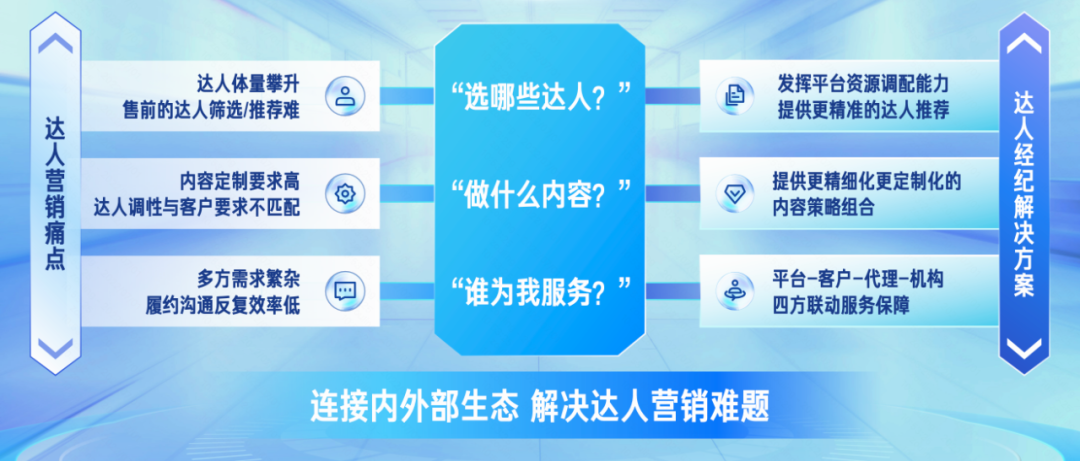 达人营销痛点

达人体量攀升
售前的达人筛选/推荐难

内容定制要求高
达人调性与客户要求不匹配

多方需求繁杂
履约沟通反复效率低

“选哪些达人？”

“做什么内容？”

“谁为我服务？”

发挥平台资源调配能力
提供更精准的达人推荐

提供更精细化更定制化的
内容策略组合

平台-客户-代理-机构
四方联动服务保障

达人经纪解决方案

连接内外部生态 解决达人营销难题